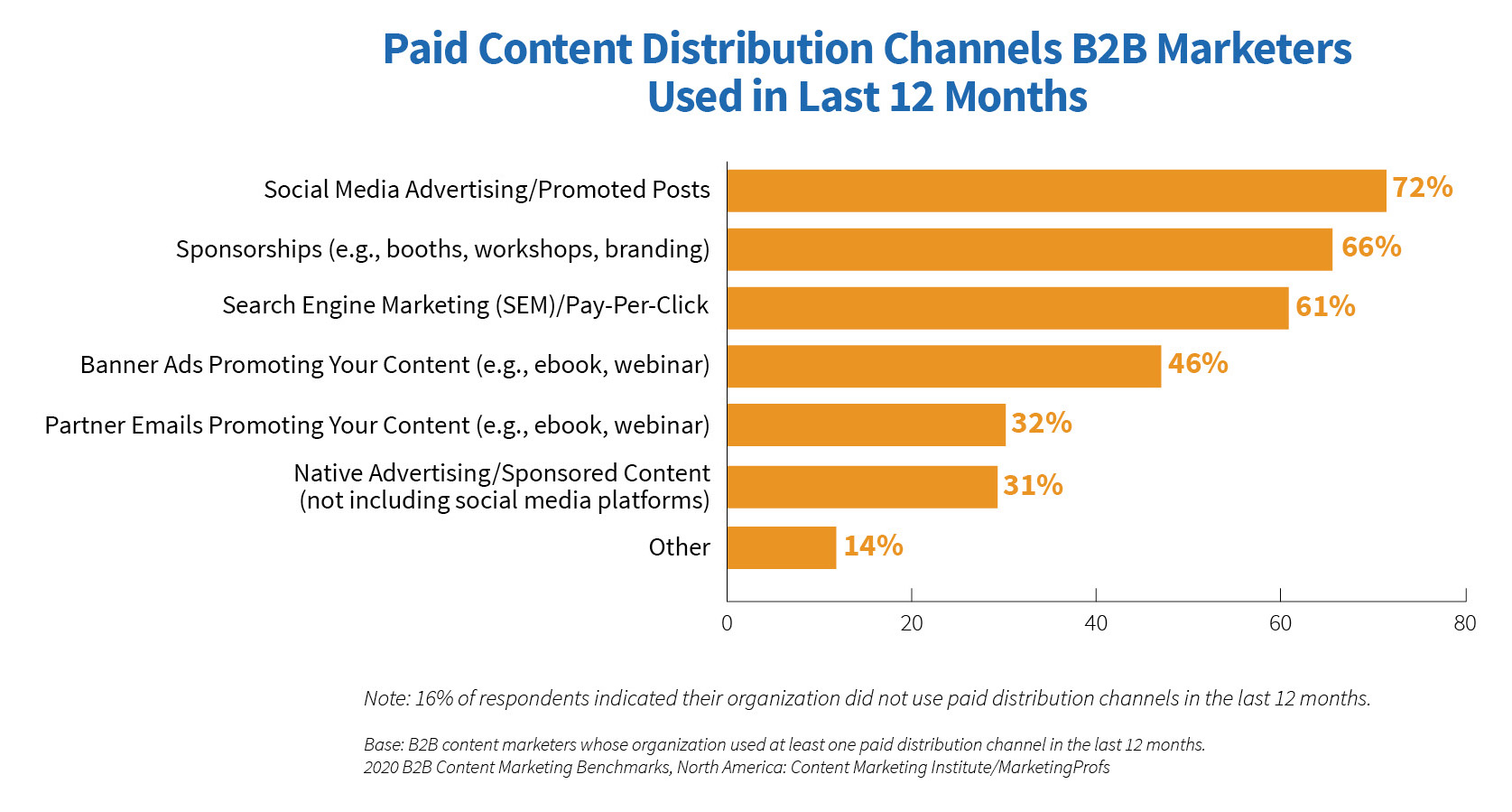 Paid Content Distribution Channels B2B Marketers Used in Last 12 Months

Social Media Advertising/Promoted Posts 72%
Sponsorships (e.g., booths, workshops, branding) 66%
Search Engine Marketing (SEM)/Pay-Per-Click 61%
Banner Ads Promoting Your Content (e.g., ebook, webinar) 46%
Partner Emails Promoting Your Content (e.g., ebook, webinar) 32%
Native Advertising/Sponsored Content (not including social media platforms) 31%
Other 14%

0 20 40 60 80

Note: 16% of respondents indicated their organization did not use paid distribution channels in the last 12 months.

Base: B2B content marketers whose organization used at least one paid distribution channel in the last 12 months.
2020 B2B Content Marketing Benchmarks, North America: Content Marketing Institute/MarketingProfs